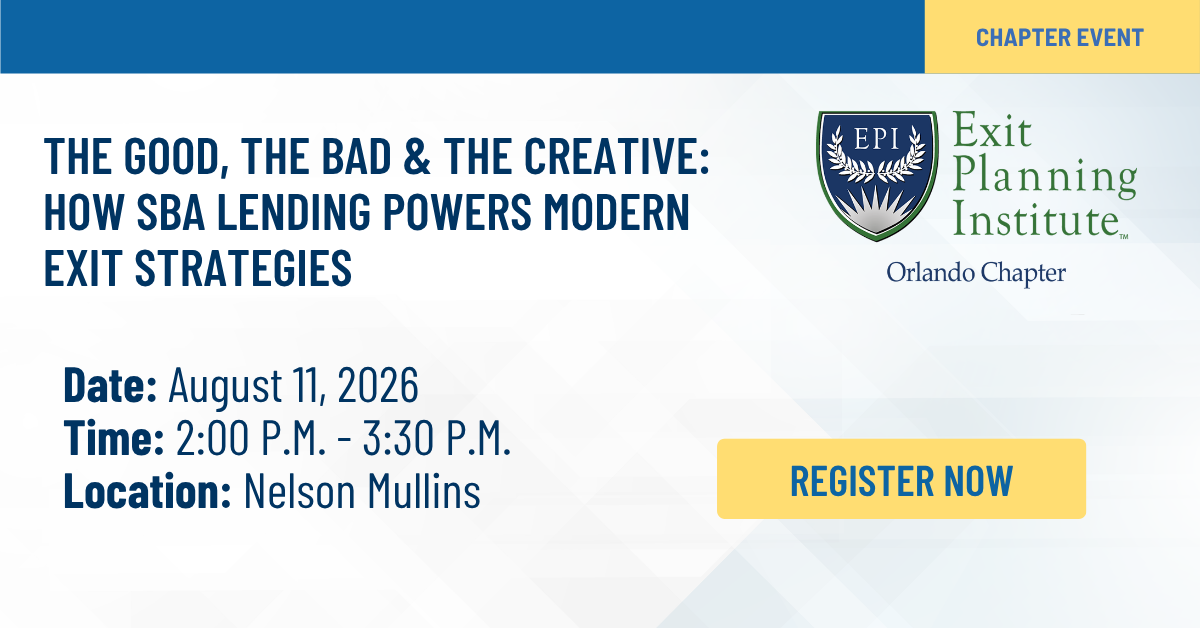 CHAPTER EVENT

THE GOOD, THE BAD & THE CREATIVE: HOW SBA LENDING POWERS MODERN EXIT STRATEGIES

EPI

Exit Planning Institute™

Orlando Chapter

Date: August 11, 2026
Time: 2:00 P.M. - 3:30 P.M.
Location: Nelson Mullins

REGISTER NOW